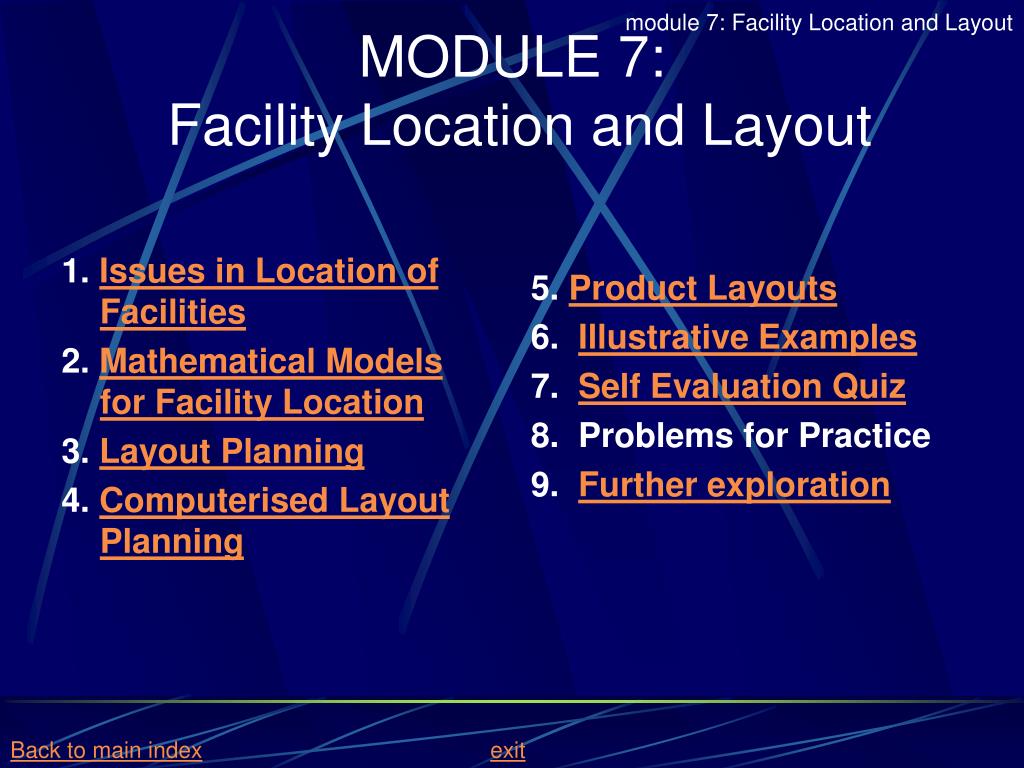 module 7: Facility Location and Layout

MODULE 7:
Facility Location and Layout

1. Issues in Location of Facilities
2. Mathematical Models for Facility Location
3. Layout Planning
4. Computerised Layout Planning

5. Product Layouts
6. Illustrative Examples
7. Self Evaluation Quiz
8. Problems for Practice
9. Further exploration

Back to main index

exit